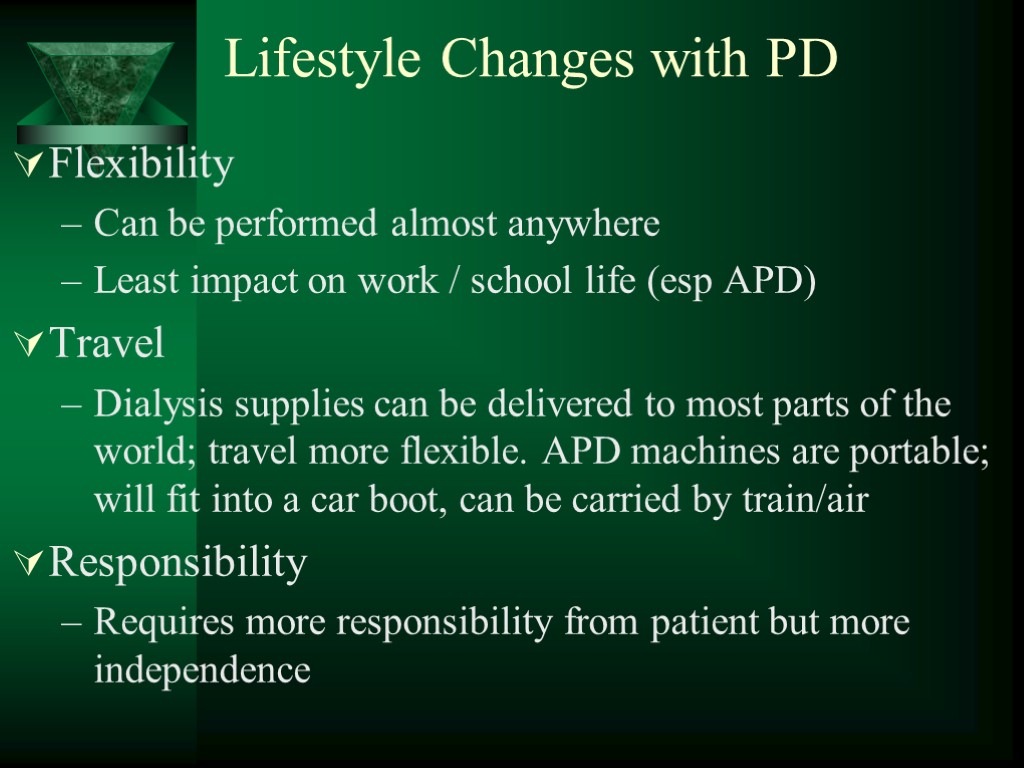 Lifestyle Changes with PD

Flexibility

– Can be performed almost anywhere

– Least impact on work / school life (esp APD)

Travel

– Dialysis supplies can be delivered to most parts of the world; travel more flexible. APD machines are portable; will fit into a car boot, can be carried by train/air

Responsibility

– Requires more responsibility from patient but more independence